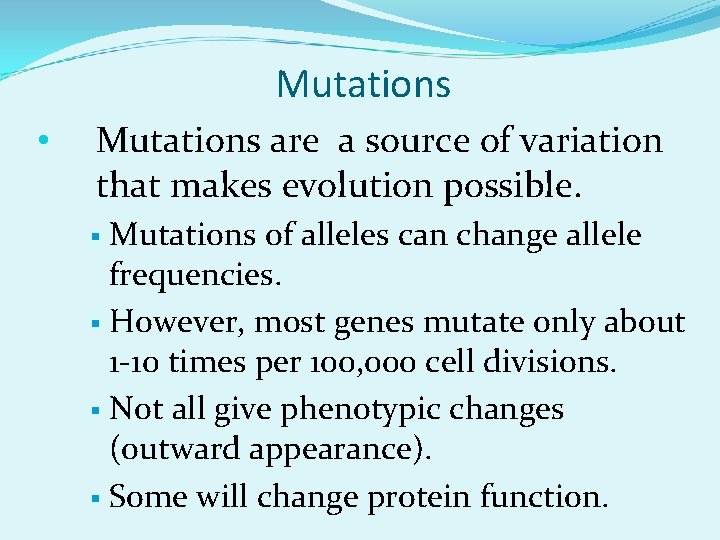 Mutations

• Mutations are  a source of variation that makes evolution possible.

▪ Mutations of alleles can change allele frequencies.

▪ However, most genes mutate only about 1-10 times per 100,000 cell divisions.

▪ Not all give phenotypic changes (outward appearance).

▪ Some will change protein function.